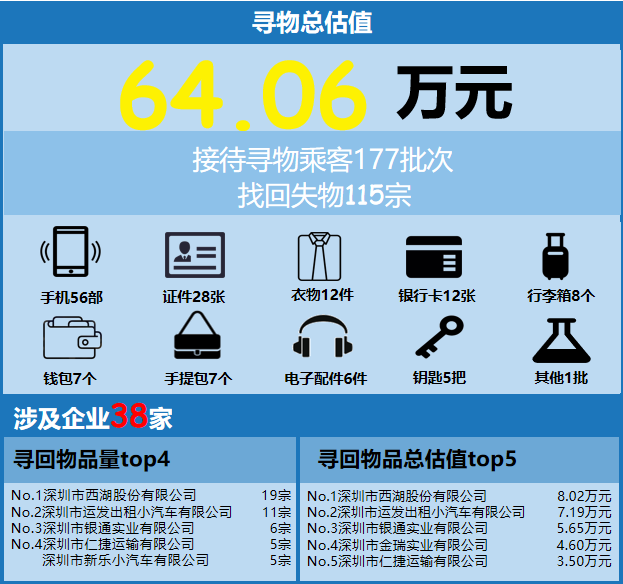 寻物总估值

64.06 万元

接待寻物乘客177批次
找回失物115宗

手机56部　证件28张　衣物12件　银行卡12张　行李箱8个
钱包7个　手提包7个　电子配件6件　钥匙5把　其他1批

涉及企业38家

寻回物品量top4

| | |
|---|---|
| No.1深圳市西湖股份有限公司 | 19宗 |
| No.2深圳市运发出租小汽车有限公司 | 11宗 |
| No.3深圳市银通实业有限公司 | 6宗 |
| No.4深圳市仁捷运输有限公司 | 5宗 |
| 深圳市新乐小汽车有限公司 | 5宗 |

寻回物品总估值top5

| | |
|---|---|
| No.1深圳市西湖股份有限公司 | 8.02万元 |
| No.2深圳市运发出租小汽车有限公司 | 7.19万元 |
| No.3深圳市银通实业有限公司 | 5.65万元 |
| No.4深圳市金瑞实业有限公司 | 4.60万元 |
| No.5深圳市仁捷运输有限公司 | 3.50万元 |